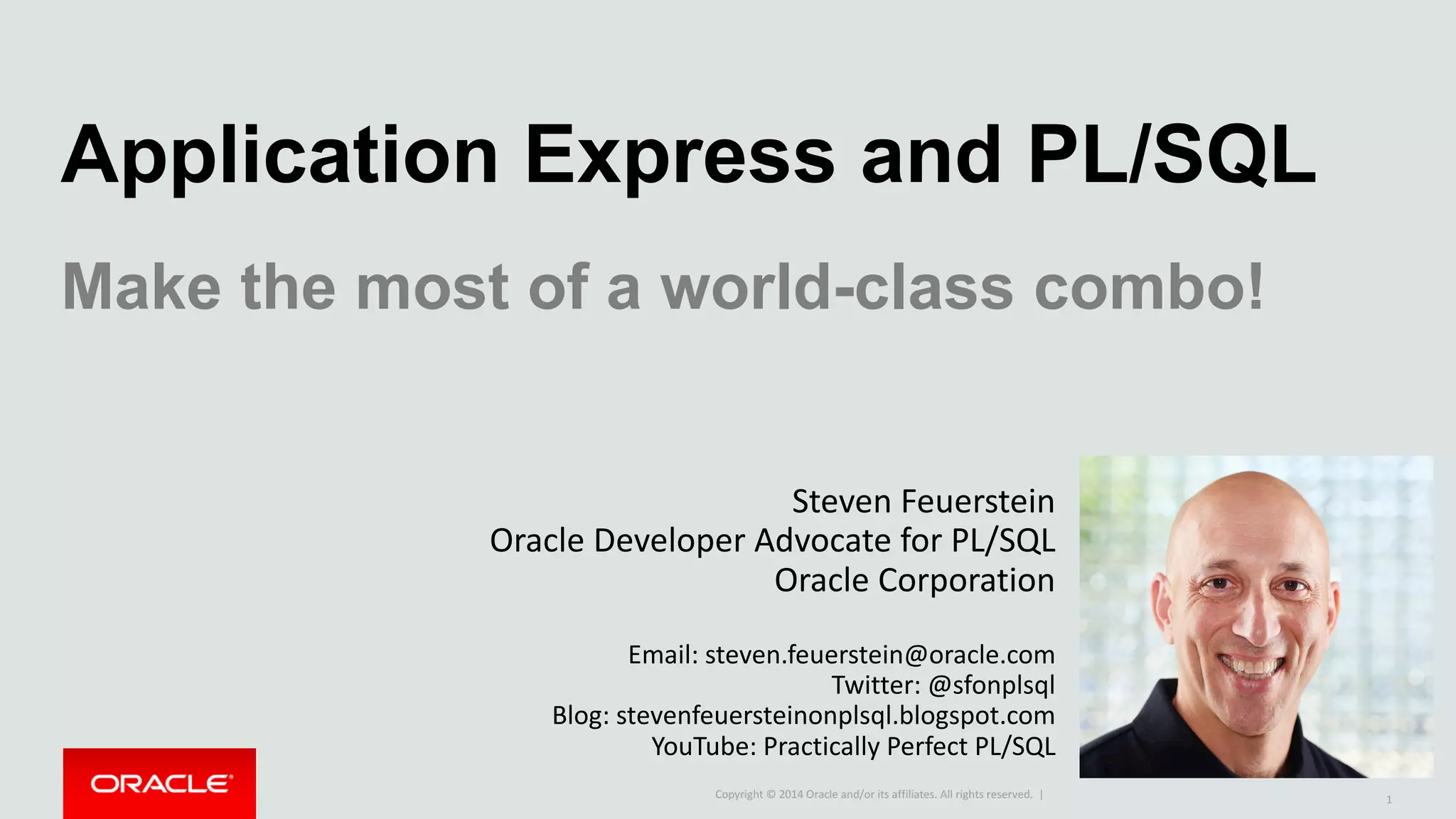 Application Express and PL/SQL

Make the most of a world-class combo!

Steven Feuerstein
Oracle Developer Advocate for PL/SQL
Oracle Corporation

Email: steven.feuerstein@oracle.com
Twitter: @sfonplsql
Blog: stevenfeuersteinonplsql.blogspot.com
YouTube: Practically Perfect PL/SQL

ORACLE

Copyright © 2014 Oracle and/or its affiliates. All rights reserved. |

1